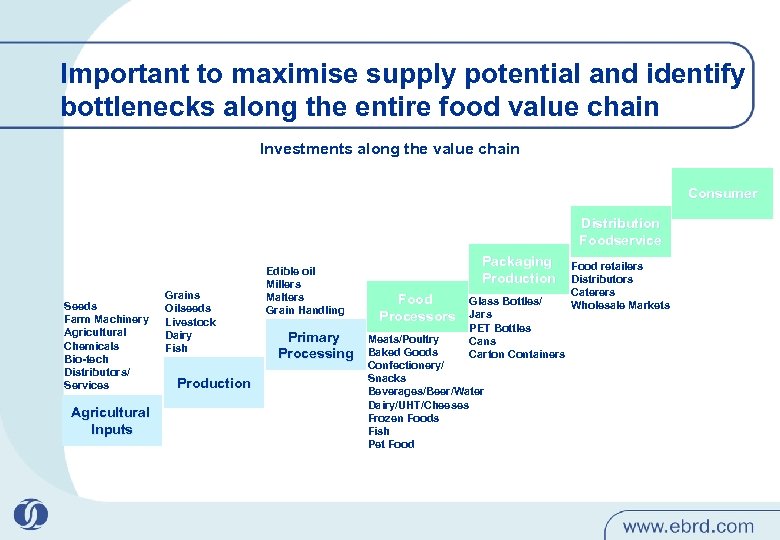 Important to maximise supply potential and identify bottlenecks along the entire food value chain

Investments along the value chain

Seeds
Farm Machinery
Agricultural Chemicals
Bio-tech
Distributors/ Services

Agricultural Inputs

Grains
Oilseeds
Livestock
Dairy
Fish

Production

Edible oil
Millers
Malters
Grain Handling

Primary Processing

Food Processors

Meats/Poultry
Baked Goods
Confectionery/ Snacks
Beverages/Beer/Water
Dairy/UHT/Cheeses
Frozen Foods
Fish
Pet Food

Packaging Production

Glass Bottles/ Jars
PET Bottles
Cans
Carton Containers

Distribution Foodservice

Food retailers
Distributors
Caterers
Wholesale Markets

Consumer

www.ebrd.com